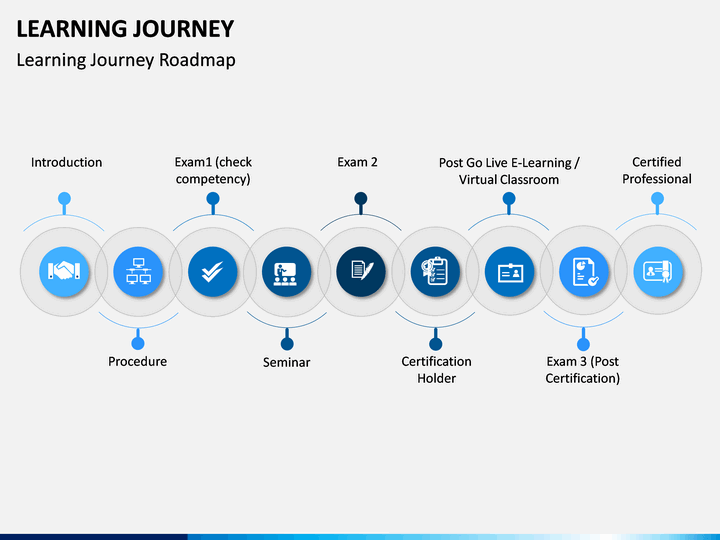 LEARNING JOURNEY
Learning Journey Roadmap

Introduction

Procedure

Exam1 (check competency)

Seminar

Exam 2

Certification Holder

Post Go Live E-Learning / Virtual Classroom

Exam 3 (Post Certification)

Certified Professional